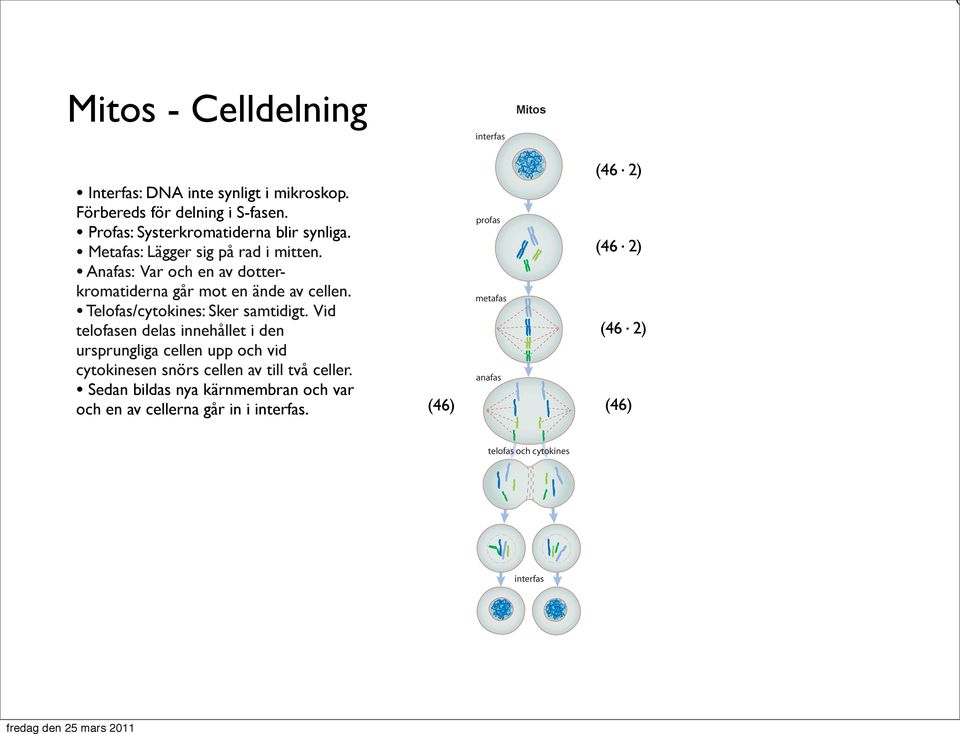 Mitos - Celldelning

• Interfas: DNA inte synligt i mikroskop. Förbereds för delning i S-fasen.
• Profas: Systerkromatiderna blir synliga.
• Metafas: Lägger sig på rad i mitten.
• Anafas: Var och en av dotterkromatiderna går mot en ände av cellen.
• Telofas/cytokines: Sker samtidigt. Vid telofasen delas innehållet i den ursprungliga cellen upp och vid cytokinesen snörs cellen av till två celler.
• Sedan bildas nya kärnmembran och var och en av cellerna går in i interfas.

Mitos

interfas

(46 · 2)

profas

(46 · 2)

metafas

(46 · 2)

anafas

(46)

(46)

telofas och cytokines

interfas

fredag den 25 mars 2011